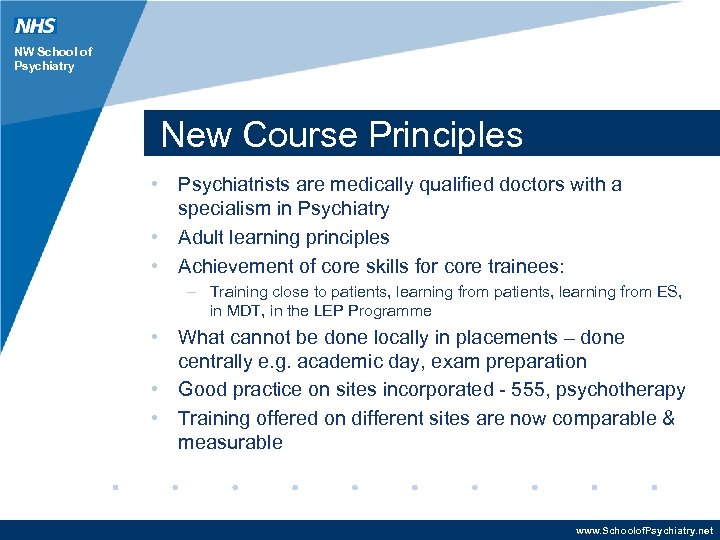 NHS

NW School of Psychiatry

New Course Principles

• Psychiatrists are medically qualified doctors with a specialism in Psychiatry
• Adult learning principles
• Achievement of core skills for core trainees:
– Training close to patients, learning from patients, learning from ES, in MDT, in the LEP Programme
• What cannot be done locally in placements – done centrally e.g. academic day, exam preparation
• Good practice on sites incorporated - 555, psychotherapy
• Training offered on different sites are now comparable & measurable

www.SchoolofPsychiatry.net